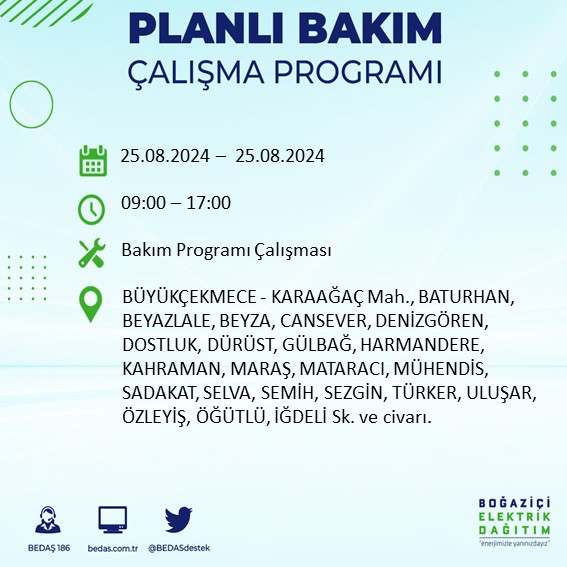 PLANLI BAKIM
ÇALIŞMA PROGRAMI

25.08.2024 – 25.08.2024

09:00 – 17:00

Bakım Programı Çalışması

BÜYÜKÇEKMECE - KARAAĞAÇ Mah., BATURHAN, BEYAZLALE, BEYZA, CANSEVER, DENİZGÖREN, DOSTLUK, DÜRÜST, GÜLBAĞ, HARMANDERE, KAHRAMAN, MARAŞ, MATARACI, MÜHENDİS, SADAKAT, SELVA, SEMİH, SEZGİN, TÜRKER, ULUŞAR, ÖZLEYİŞ, ÖĞÜTLÜ, İĞDELİ Sk. ve civarı.

BEDAŞ 186
bedas.com.tr
@BEDASdestek

BOĞAZİÇİ
ELEKTRİK
DAĞITIM
"enerjimizle yanınızdayız"